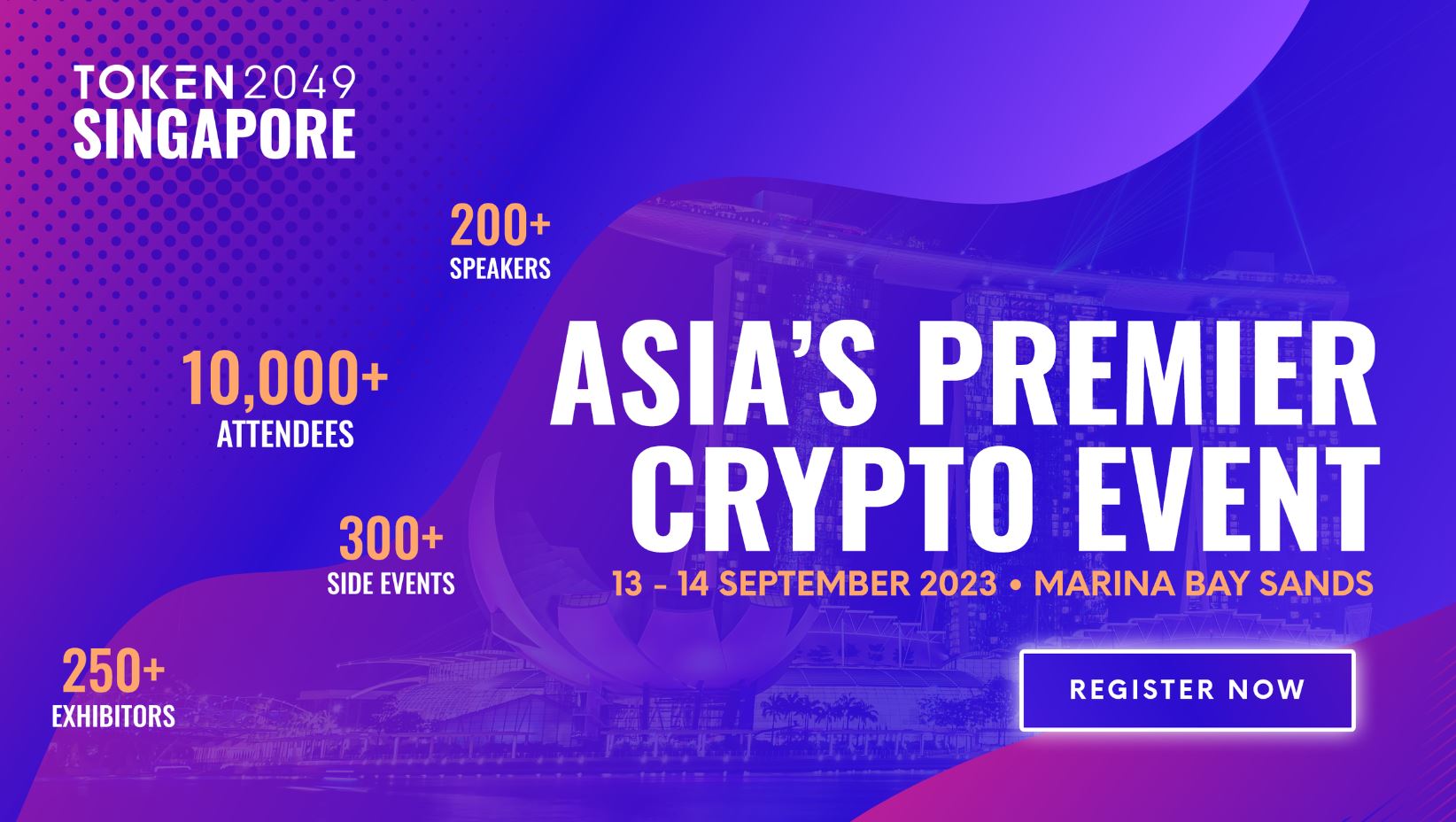 TOKEN2049
SINGAPORE

200+
SPEAKERS

10,000+
ATTENDEES

300+
SIDE EVENTS

250+
EXHIBITORS

ASIA'S PREMIER CRYPTO EVENT

13 - 14 SEPTEMBER 2023 • MARINA BAY SANDS

REGISTER NOW